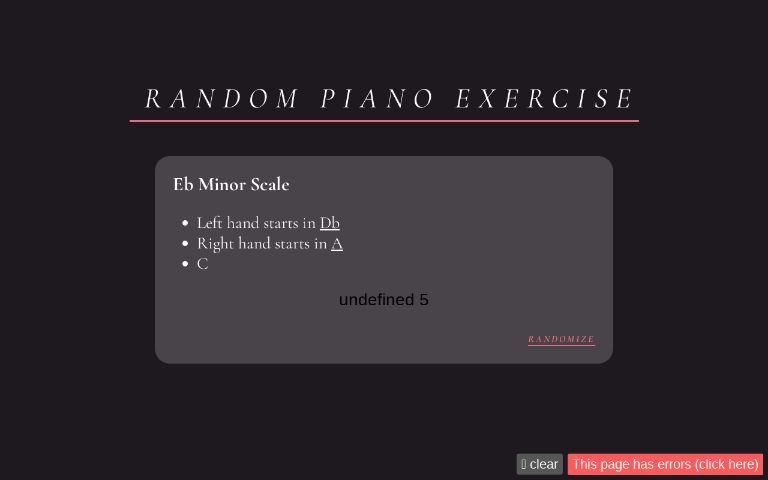 RANDOM PIANO EXERCISE

Eb Minor Scale

- Left hand starts in Db
- Right hand starts in A
- C

undefined 5

RANDOMIZE

clear

This page has errors (click here)